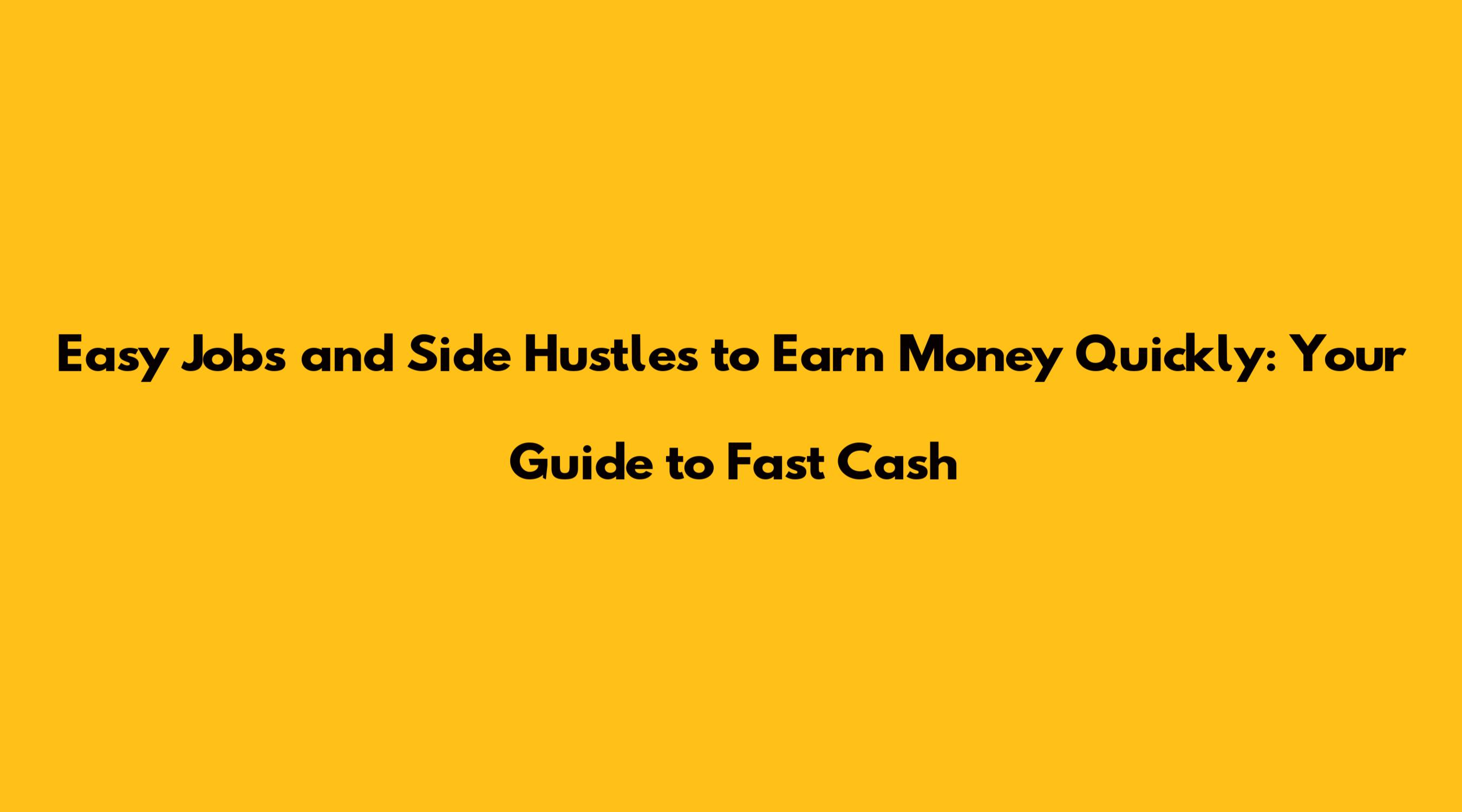 Easy Jobs and Side Hustles to Earn Money Quickly: Your Guide to Fast Cash